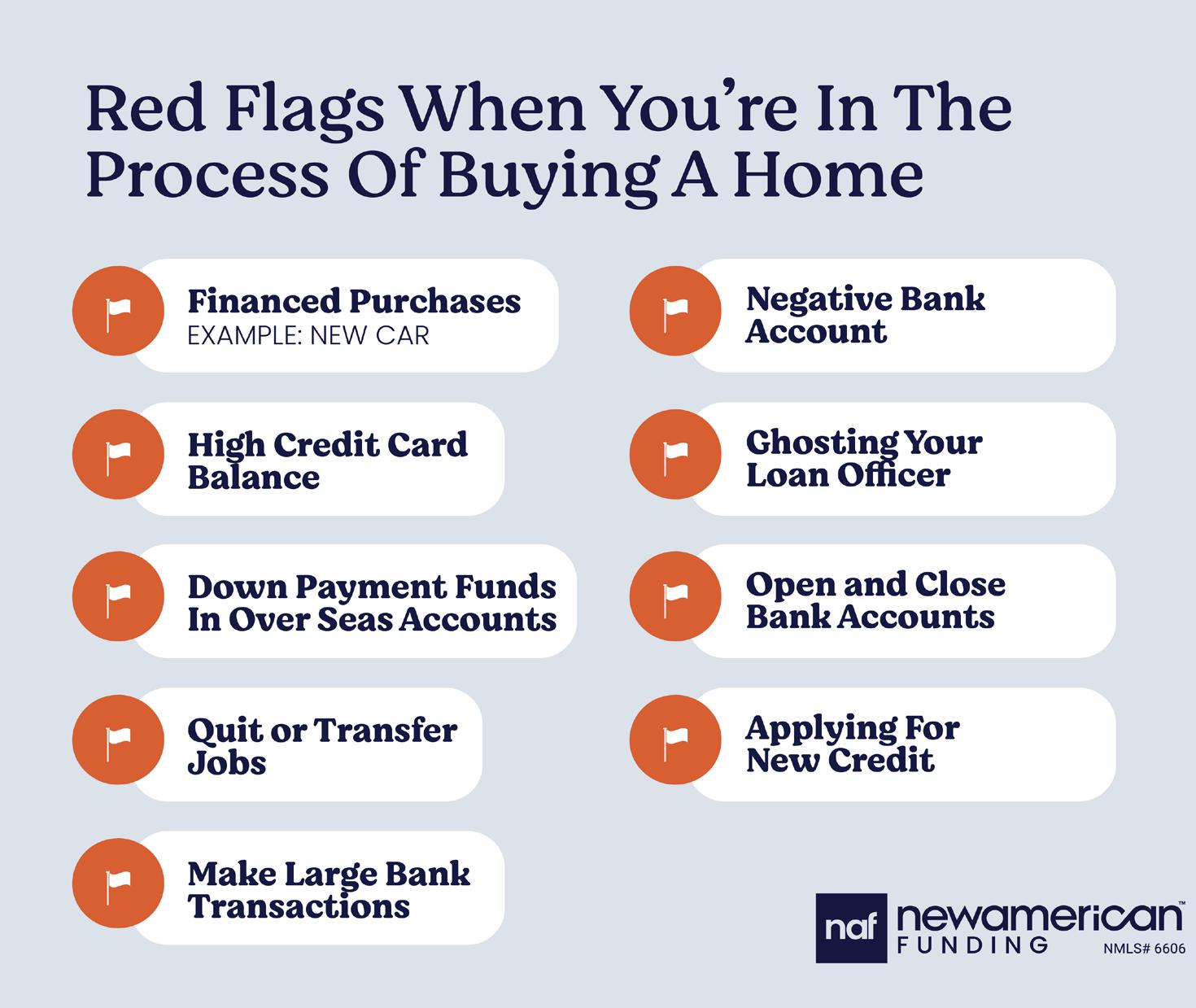 Red Flags When You're In The Process Of Buying A Home

Financed Purchases
EXAMPLE: NEW CAR

High Credit Card Balance

Down Payment Funds In Over Seas Accounts

Quit or Transfer Jobs

Make Large Bank Transactions

Negative Bank Account

Ghosting Your Loan Officer

Open and Close Bank Accounts

Applying For New Credit

naf newamerican™ FUNDING NMLS# 6606